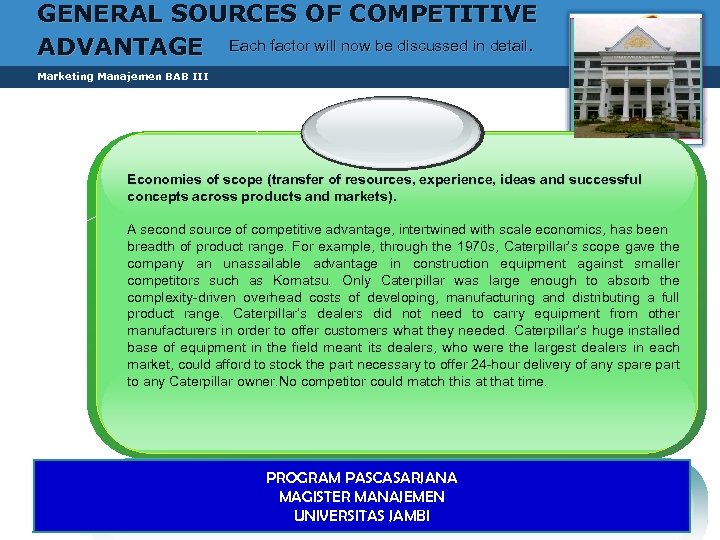 GENERAL SOURCES OF COMPETITIVE ADVANTAGE Each factor will now be discussed in detail.

Marketing Manajemen BAB III

Economies of scope (transfer of resources, experience, ideas and successful concepts across products and markets).

A second source of competitive advantage, intertwined with scale economics, has been breadth of product range. For example, through the 1970s, Caterpillar's scope gave the company an unassailable advantage in construction equipment against smaller competitors such as Komatsu. Only Caterpillar was large enough to absorb the complexity-driven overhead costs of developing, manufacturing and distributing a full product range. Caterpillar's dealers did not need to carry equipment from other manufacturers in order to offer customers what they needed. Caterpillar's huge installed base of equipment in the field meant its dealers, who were the largest dealers in each market, could afford to stock the part necessary to offer 24-hour delivery of any spare part to any Caterpillar owner.No competitor could match this at that time.

PROGRAM PASCASARJANA
MAGISTER MANAJEMEN
UNIVERSITAS JAMBI